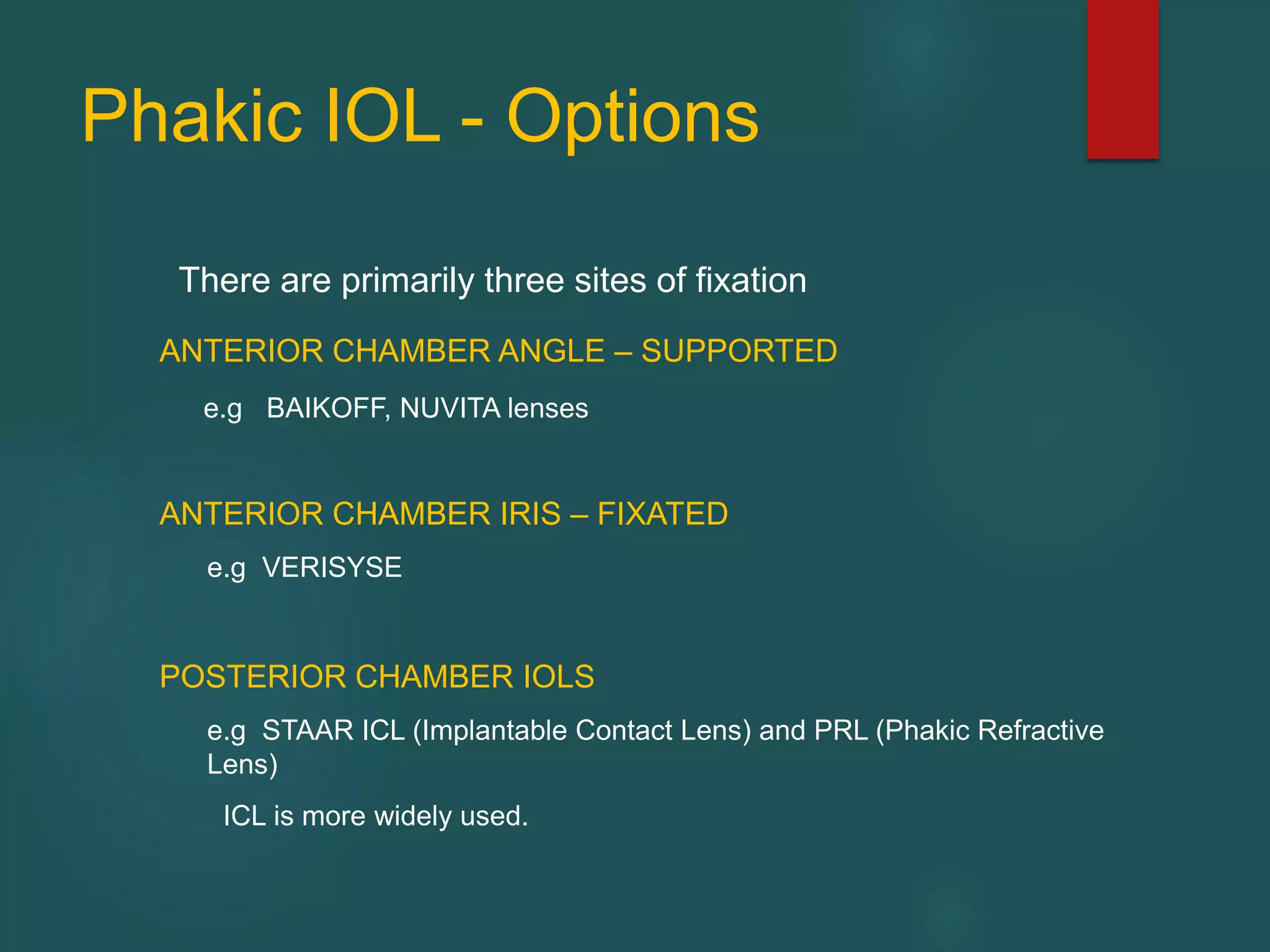 Phakic IOL - Options

There are primarily three sites of fixation

ANTERIOR CHAMBER ANGLE – SUPPORTED

e.g BAIKOFF, NUVITA lenses

ANTERIOR CHAMBER IRIS – FIXATED

e.g VERISYSE

POSTERIOR CHAMBER IOLS

e.g STAAR ICL (Implantable Contact Lens) and PRL (Phakic Refractive Lens)

ICL is more widely used.